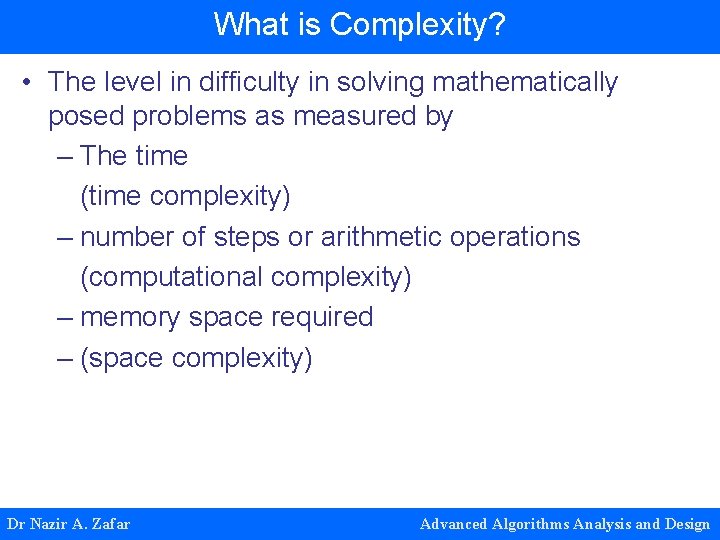 What is Complexity?

• The level in difficulty in solving mathematically posed problems as measured by

– The time
(time complexity)

– number of steps or arithmetic operations
(computational complexity)

– memory space required

– (space complexity)

Dr Nazir A. Zafar

Advanced Algorithms Analysis and Design